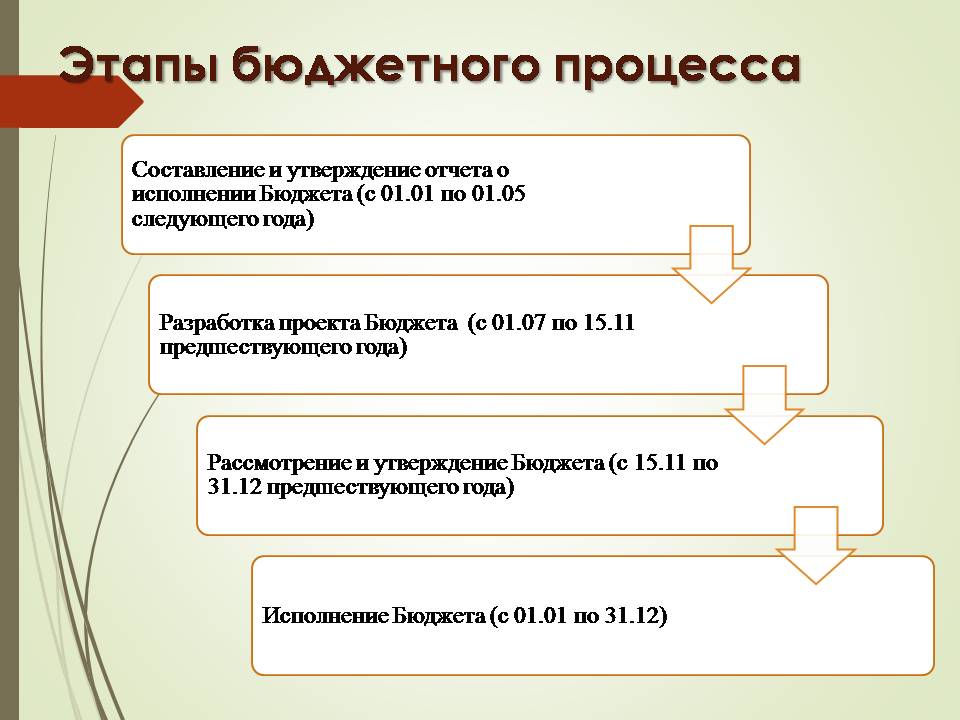 Этапы бюджетного процесса

Составление и утверждение отчета о исполнении Бюджета (с 01.01 по 01.05 следующего года)

Разработка проекта Бюджета (с 01.07 по 15.11 предшествующего года)

Рассмотрение и утверждение Бюджета (с 15.11 по 31.12 предшествующего года)

Исполнение Бюджета (с 01.01 по 31.12)